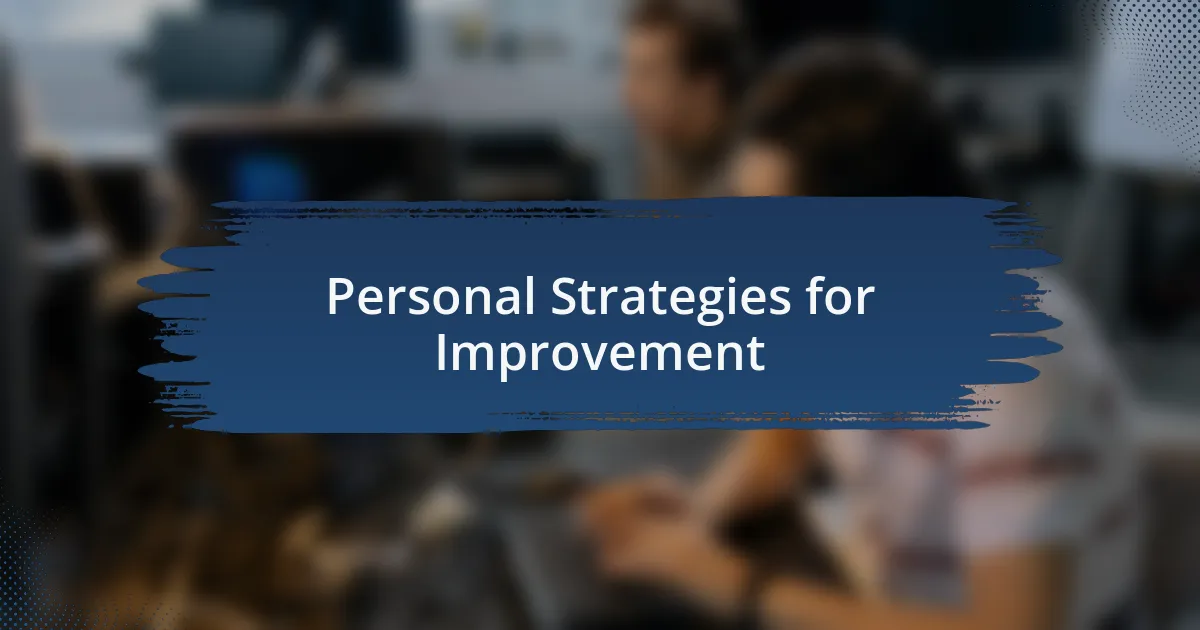 Personal Strategies for Improvement